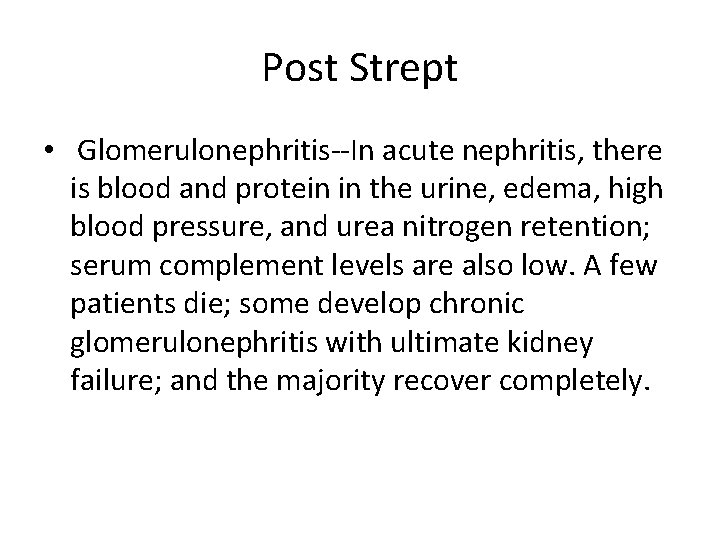 Post Strept

• Glomerulonephritis--In acute nephritis, there is blood and protein in the urine, edema, high blood pressure, and urea nitrogen retention; serum complement levels are also low. A few patients die; some develop chronic glomerulonephritis with ultimate kidney failure; and the majority recover completely.